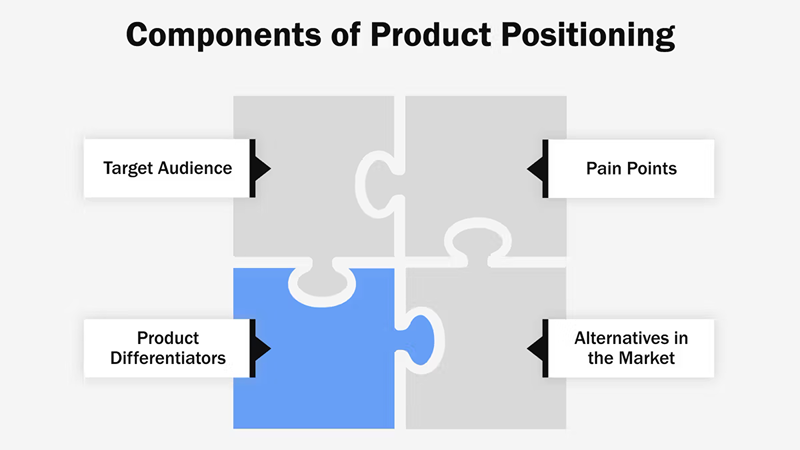 Components of Product Positioning

Target Audience

Pain Points

Product Differentiators

Alternatives in the Market